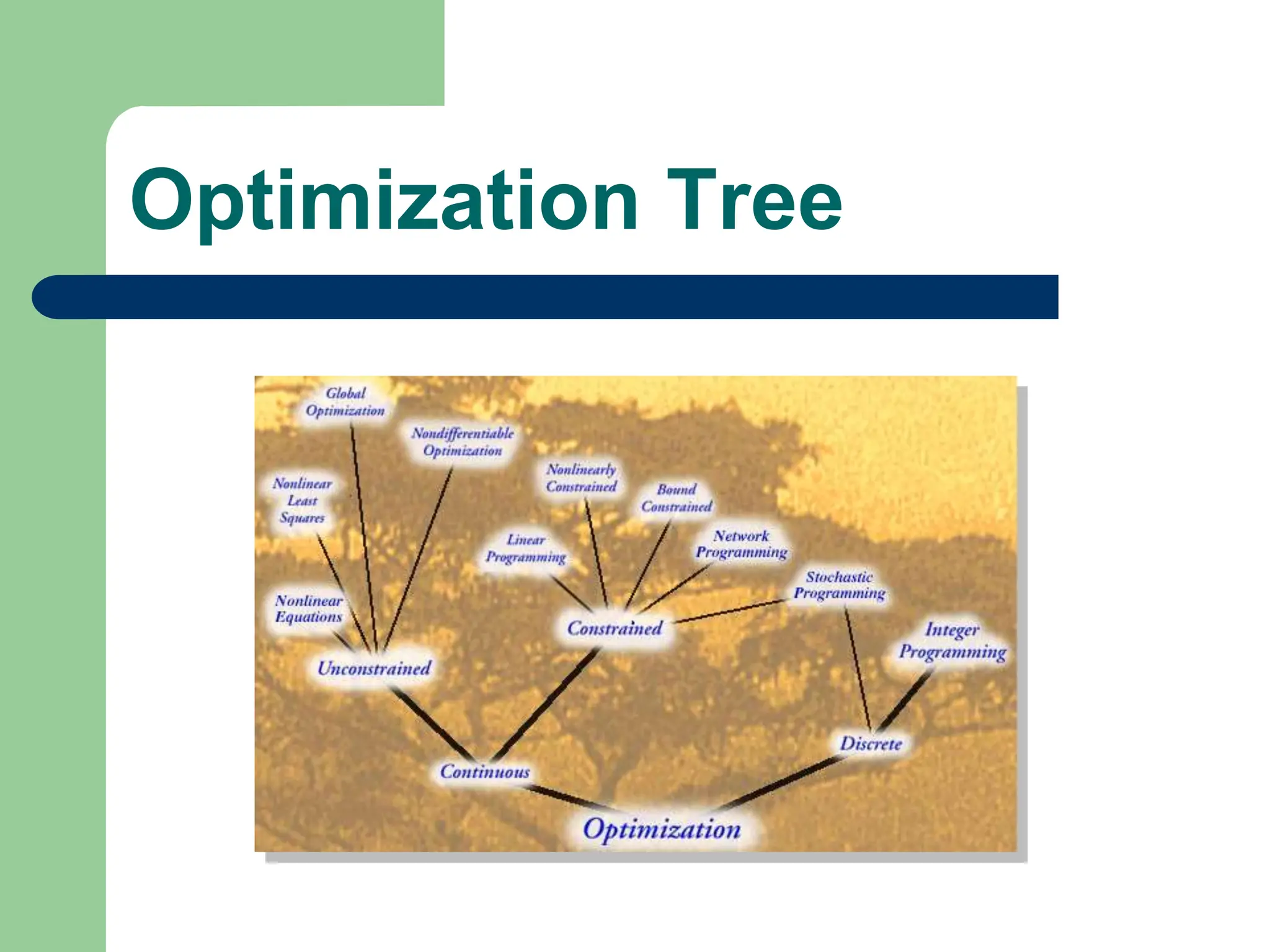 Optimization Tree

Global Optimization

Nondifferentiable Optimization

Nonlinear Least Squares

Nonlinearly Constrained

Bound Constrained

Linear Programming

Network Programming

Stochastic Programming

Nonlinear Equations

Constrained

Integer Programming

Unconstrained

Discrete

Continuous

Optimization